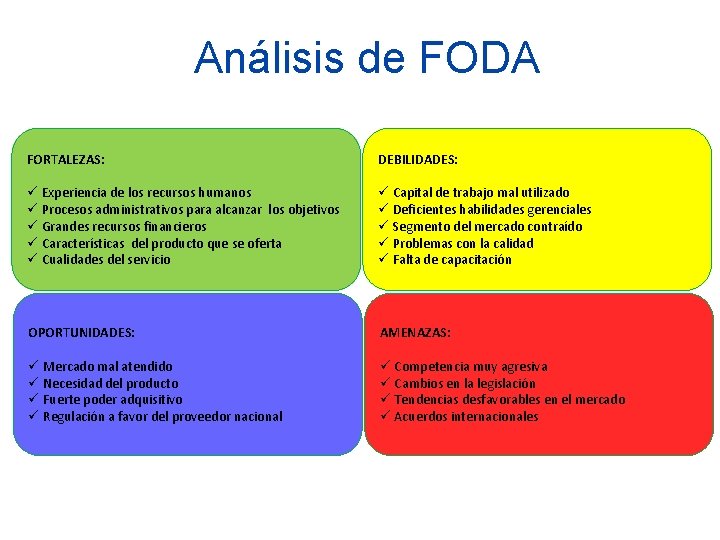 Análisis de FODA

FORTALEZAS:

✓ Experiencia de los recursos humanos
✓ Procesos administrativos para alcanzar los objetivos
✓ Grandes recursos financieros
✓ Características del producto que se oferta
✓ Cualidades del servicio

DEBILIDADES:

✓ Capital de trabajo mal utilizado
✓ Deficientes habilidades gerenciales
✓ Segmento del mercado contraído
✓ Problemas con la calidad
✓ Falta de capacitación

OPORTUNIDADES:

✓ Mercado mal atendido
✓ Necesidad del producto
✓ Fuerte poder adquisitivo
✓ Regulación a favor del proveedor nacional

AMENAZAS:

✓ Competencia muy agresiva
✓ Cambios en la legislación
✓ Tendencias desfavorables en el mercado
✓ Acuerdos internacionales